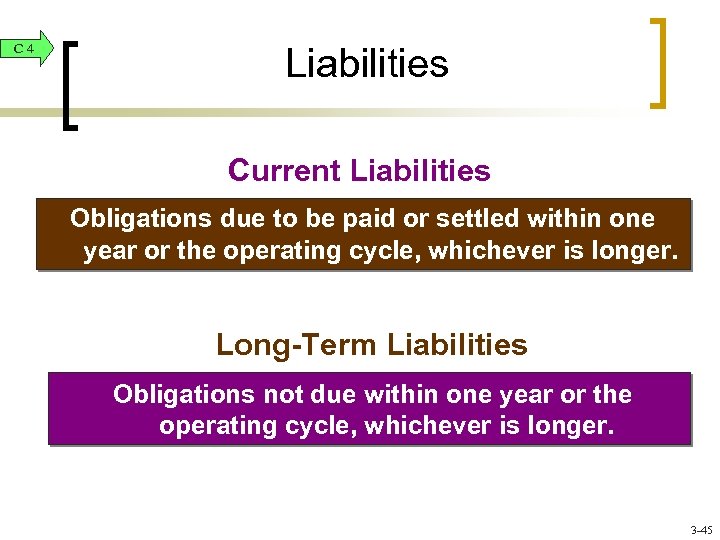 C 4

Liabilities

Current Liabilities

Obligations due to be paid or settled within one year or the operating cycle, whichever is longer.

Long-Term Liabilities

Obligations not due within one year or the operating cycle, whichever is longer.

3-45